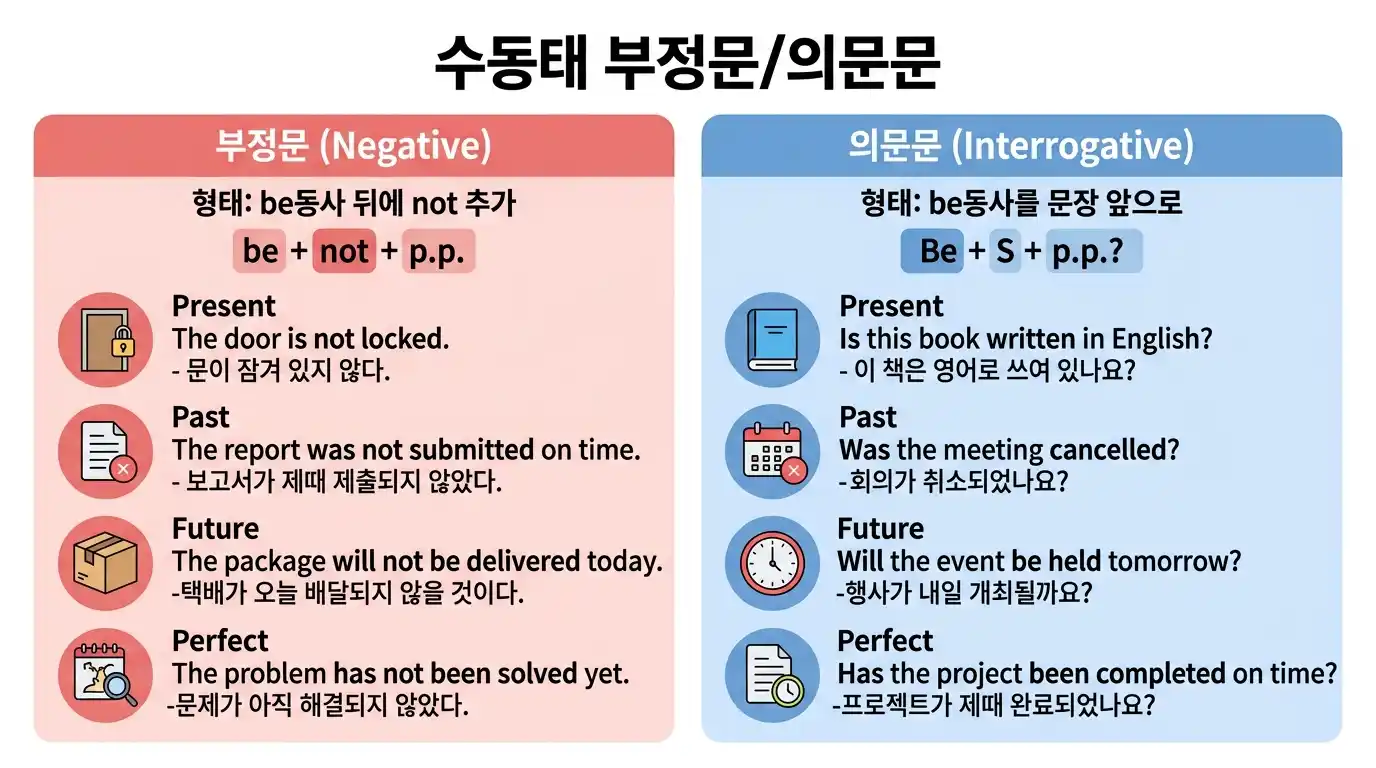 수동태 부정문/의문문

부정문 (Negative)

형태: be동사 뒤에 not 추가

be + not + p.p.

Present
The door is not locked.
- 문이 잠겨 있지 않다.

Past
The report was not submitted on time.
- 보고서가 제때 제출되지 않았다.

Future
The package will not be delivered today.
-택배가 오늘 배달되지 않을 것이다.

Perfect
The problem has not been solved yet.
-문제가 아직 해결되지 않았다.

의문문 (Interrogative)

형태: be동사를 문장 앞으로

Be + S + p.p.?

Present
Is this book written in English?
- 이 책은 영어로 쓰여 있나요?

Past
Was the meeting cancelled?
-회의가 취소되었나요?

Future
Will the event be held tomorrow?
-행사가 내일 개최될까요?

Perfect
Has the project been completed on time?
-프로젝트가 제때 완료되었나요?